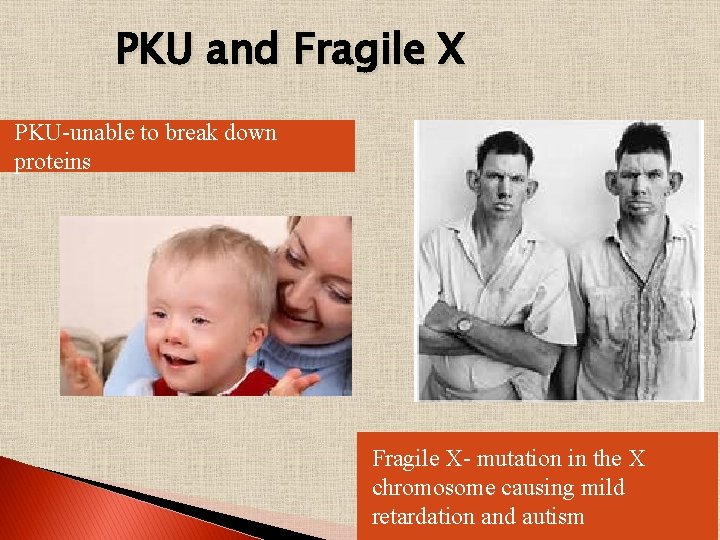 PKU and Fragile X

PKU-unable to break down proteins

Fragile X- mutation in the X chromosome causing mild retardation and autism